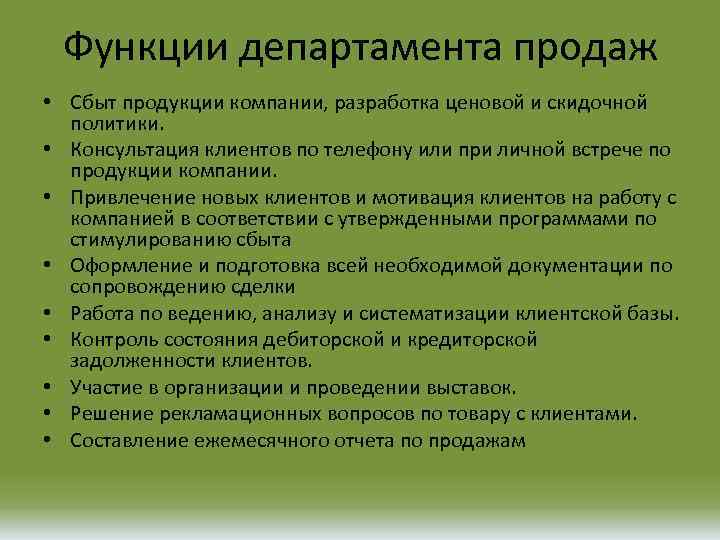 Функции департамента продаж

• Сбыт продукции компании, разработка ценовой и скидочной политики.
• Консультация клиентов по телефону или при личной встрече по продукции компании.
• Привлечение новых клиентов и мотивация клиентов на работу с компанией в соответствии с утвержденными программами по стимулированию сбыта
• Оформление и подготовка всей необходимой документации по сопровождению сделки
• Работа по ведению, анализу и систематизации клиентской базы.
• Контроль состояния дебиторской и кредиторской задолженности клиентов.
• Участие в организации и проведении выставок.
• Решение рекламационных вопросов по товару с клиентами.
• Составление ежемесячного отчета по продажам